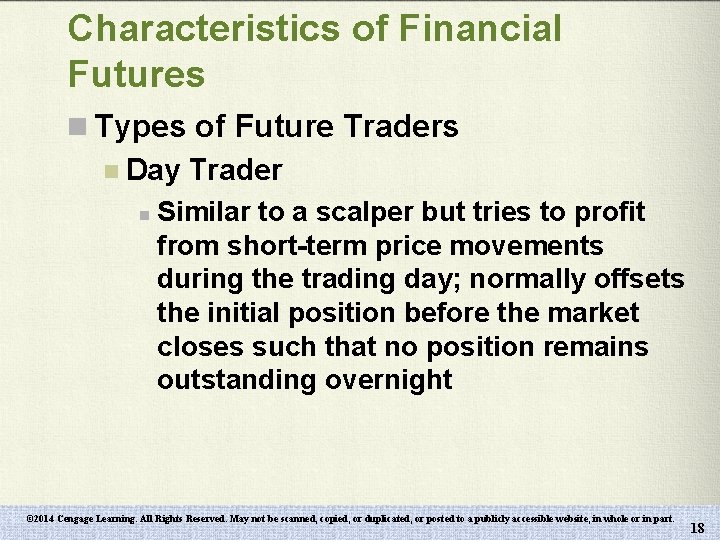 Characteristics of Financial Futures

Types of Future Traders

Day Trader

Similar to a scalper but tries to profit from short-term price movements during the trading day; normally offsets the initial position before the market closes such that no position remains outstanding overnight

©2014 Cengage Learning. All Rights Reserved. May not be scanned, copied, or duplicated, or posted to a publicly accessible website, in whole or in part.

18